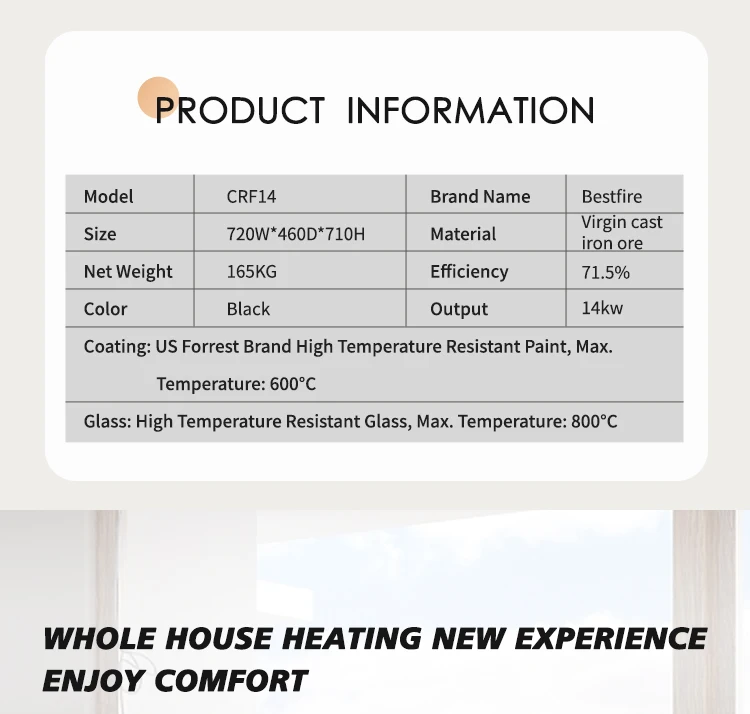 PRODUCT INFORMATION

| Model | CRF14 | Brand Name | Bestfire |
|---|---|---|---|
| Size | 720W*460D*710H | Material | Virgin cast iron ore |
| Net Weight | 165KG | Efficiency | 71.5% |
| Color | Black | Output | 14kw |
| Coating: US Forrest Brand High Temperature Resistant Paint, Max. Temperature: 600°C | | | |
| Glass: High Temperature Resistant Glass, Max. Temperature: 800°C | | | |

WHOLE HOUSE HEATING NEW EXPERIENCE
ENJOY COMFORT